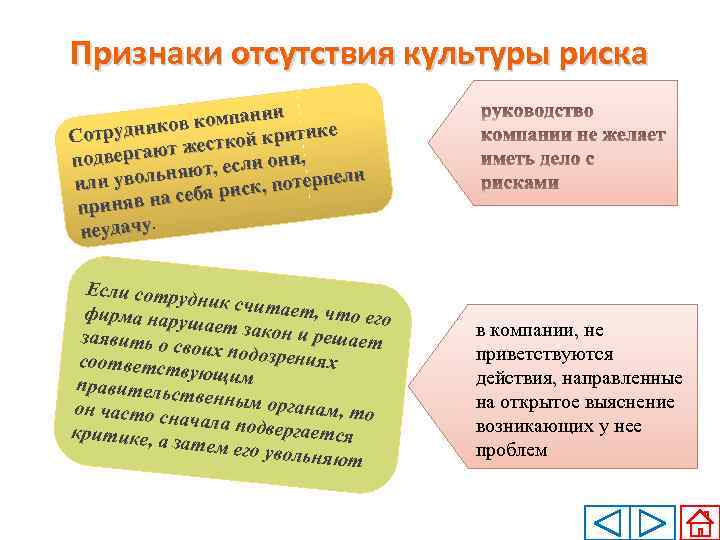 Признаки отсутствия культуры риска

Сотрудников компании подвергают жесткой критике или увольняют, если они, приняв на себя риск, потерпели неудачу.

руководство компании не желает иметь дело с рисками

Если сотрудник считает, что его фирма нарушает закон и решает заявить о своих подозрениях соответствующим правительственным органам, то он часто сначала подвергается критике, а затем его увольняют

в компании, не приветствуются действия, направленные на открытое выяснение возникающих у нее проблем